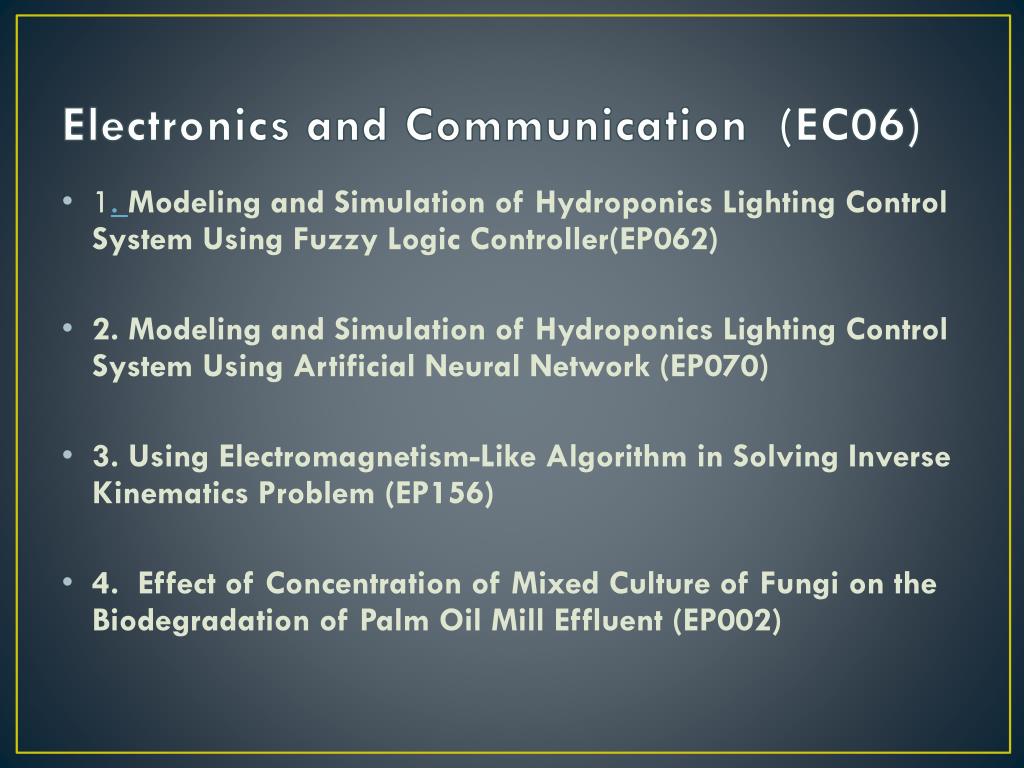 Electronics and Communication (EC06)

• 1. Modeling and Simulation of Hydroponics Lighting Control System Using Fuzzy Logic Controller(EP062)

• 2. Modeling and Simulation of Hydroponics Lighting Control System Using Artificial Neural Network (EP070)

• 3. Using Electromagnetism-Like Algorithm in Solving Inverse Kinematics Problem (EP156)

• 4. Effect of Concentration of Mixed Culture of Fungi on the Biodegradation of Palm Oil Mill Effluent (EP002)